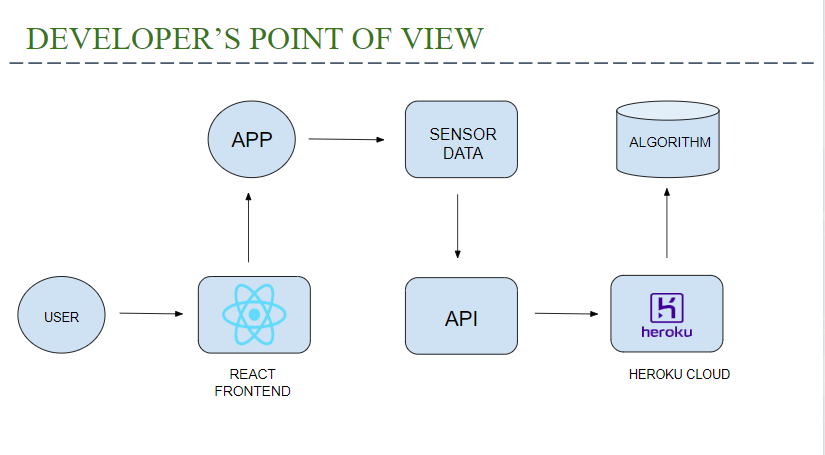 DEVELOPER'S POINT OF VIEW

APP

SENSOR DATA

ALGORITHM

USER

API

heroku

REACT FRONTEND

HEROKU CLOUD